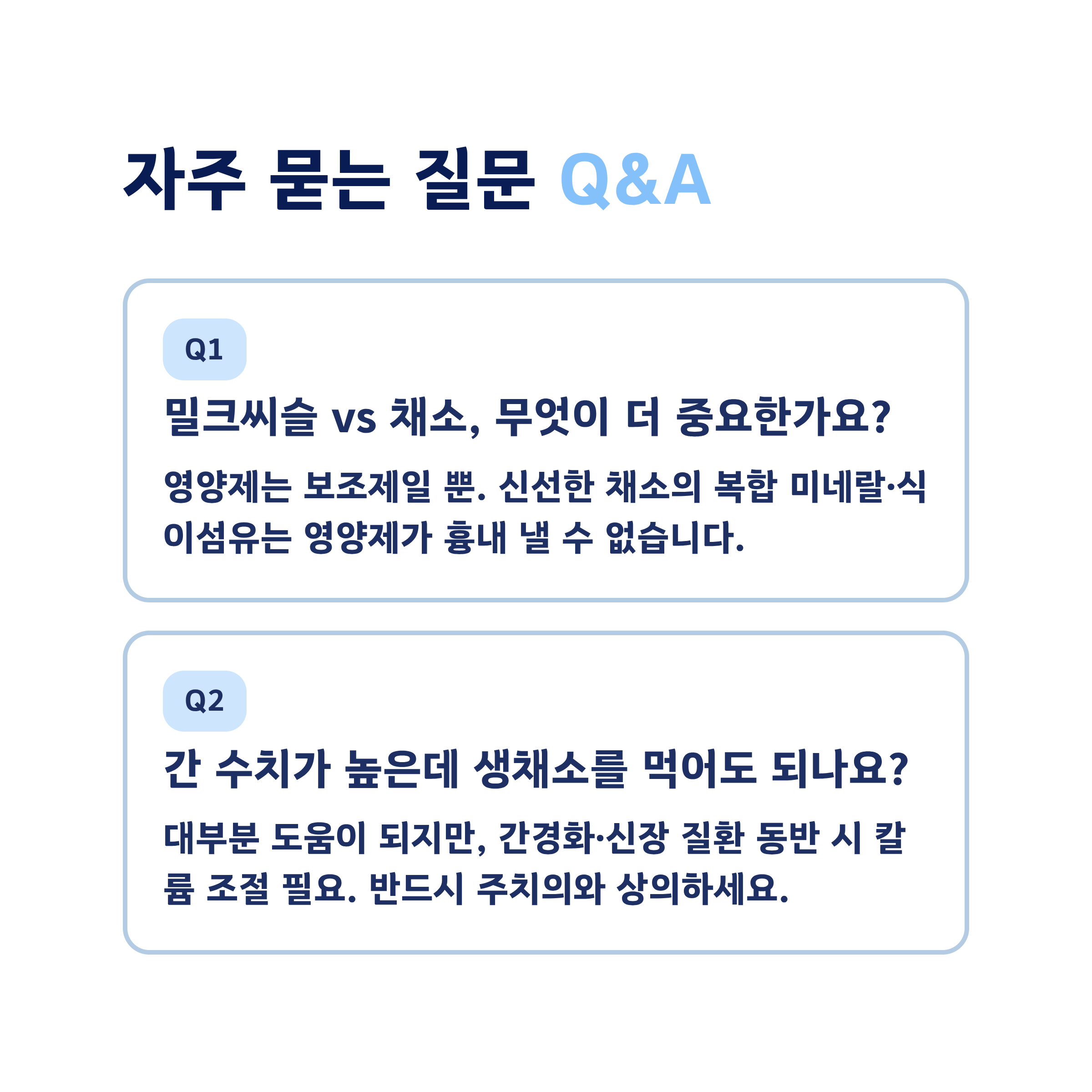 자주 묻는 질문 Q&A

Q1

밀크씨슬 vs 채소, 무엇이 더 중요한가요?

영양제는 보조제일 뿐. 신선한 채소의 복합 미네랄·식이섬유는 영양제가 흉내 낼 수 없습니다.

Q2

간 수치가 높은데 생채소를 먹어도 되나요?

대부분 도움이 되지만, 간경화·신장 질환 동반 시 칼륨 조절 필요. 반드시 주치의와 상의하세요.